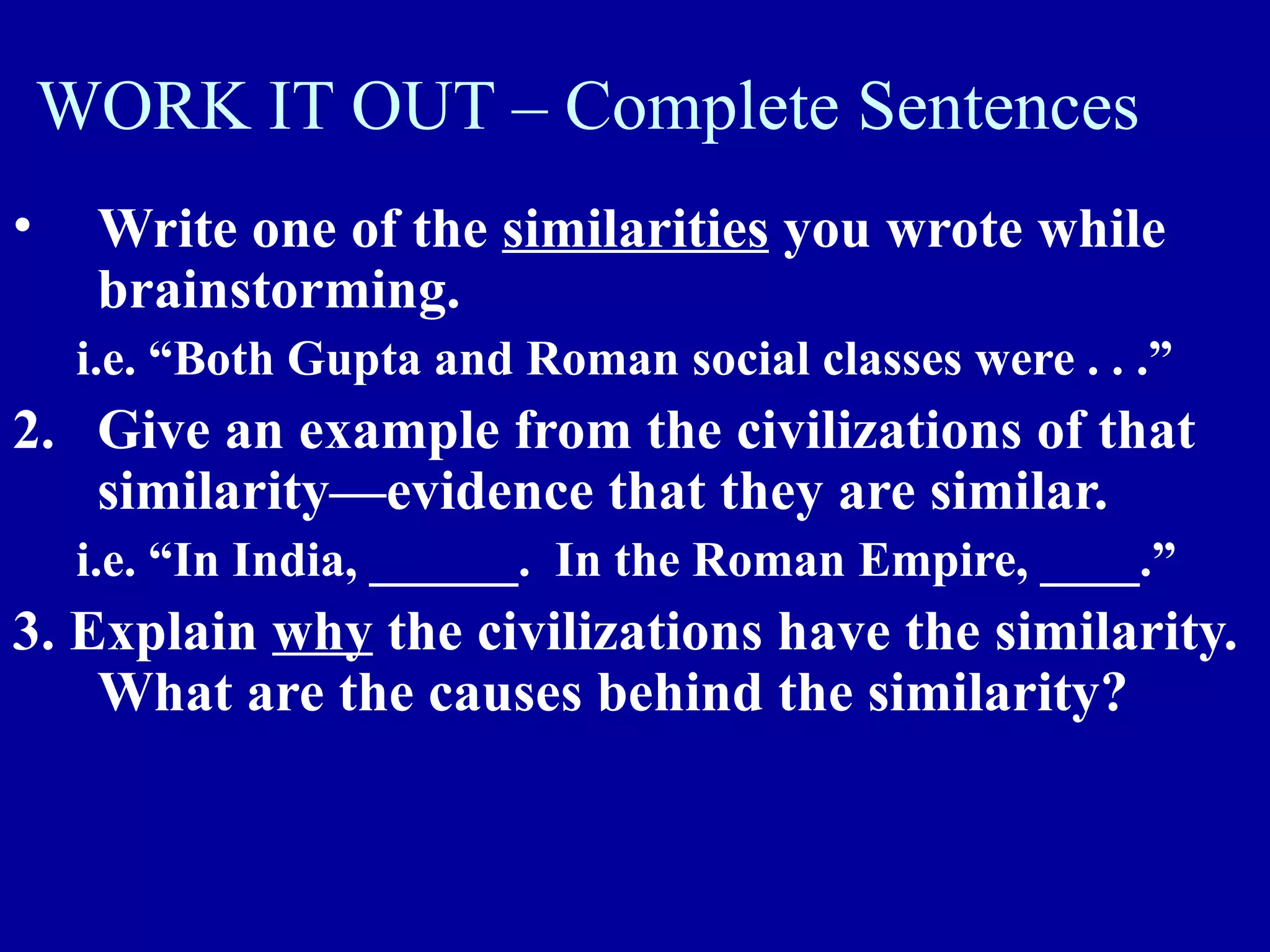 WORK IT OUT – Complete Sentences

• Write one of the similarities you wrote while brainstorming.

i.e. “Both Gupta and Roman social classes were . . .”

2. Give an example from the civilizations of that similarity—evidence that they are similar.

i.e. “In India, ______. In the Roman Empire, ____.”

3. Explain why the civilizations have the similarity. What are the causes behind the similarity?